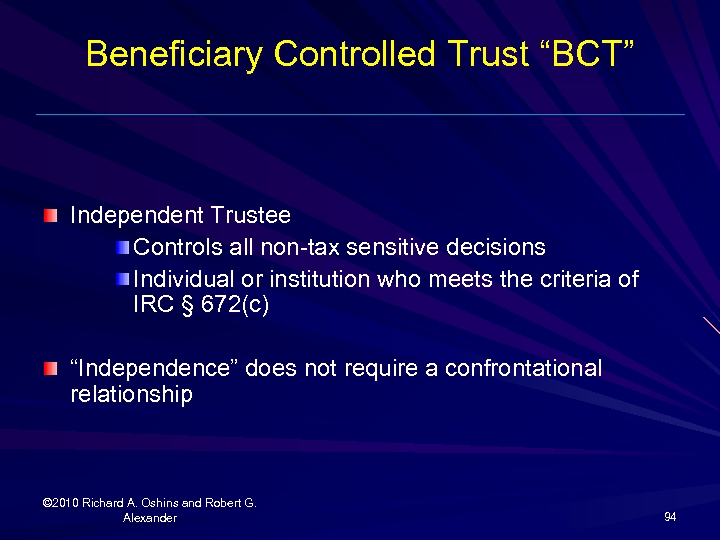 Beneficiary Controlled Trust “BCT”

Independent Trustee

Controls all non-tax sensitive decisions

Individual or institution who meets the criteria of IRC § 672(c)

“Independence” does not require a confrontational relationship

©2010 Richard A. Oshins and Robert G. Alexander

94